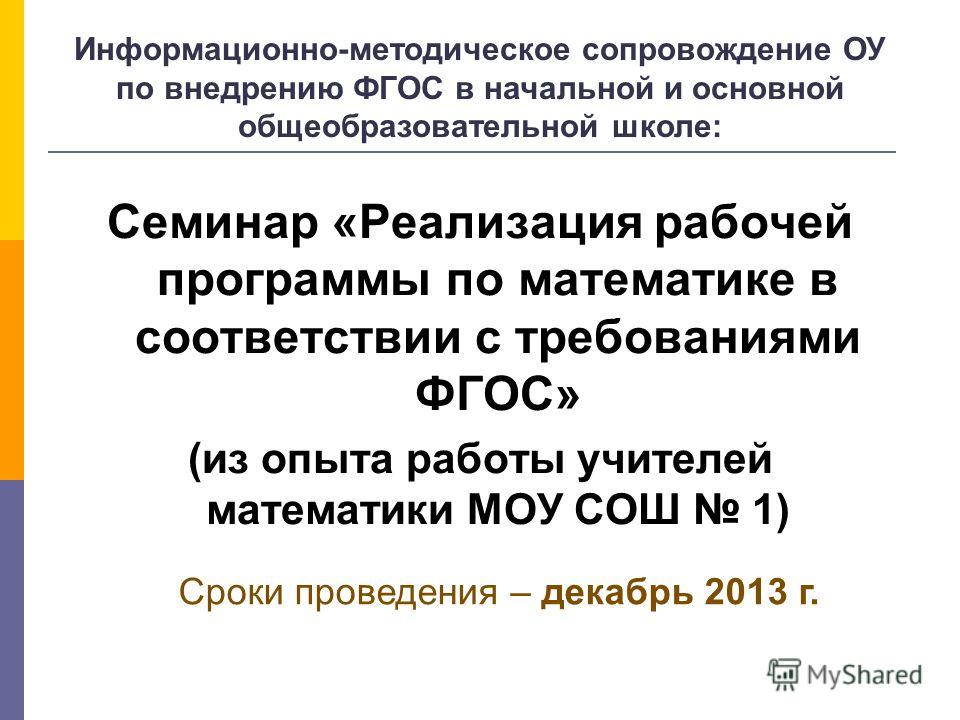 Информационно-методическое сопровождение ОУ по внедрению ФГОС в начальной и основной общеобразовательной школе:

Семинар «Реализация рабочей программы по математике в соответствии с требованиями ФГОС»

(из опыта работы учителей математики МОУ СОШ № 1)

Сроки проведения – декабрь 2013 г.

MyShared